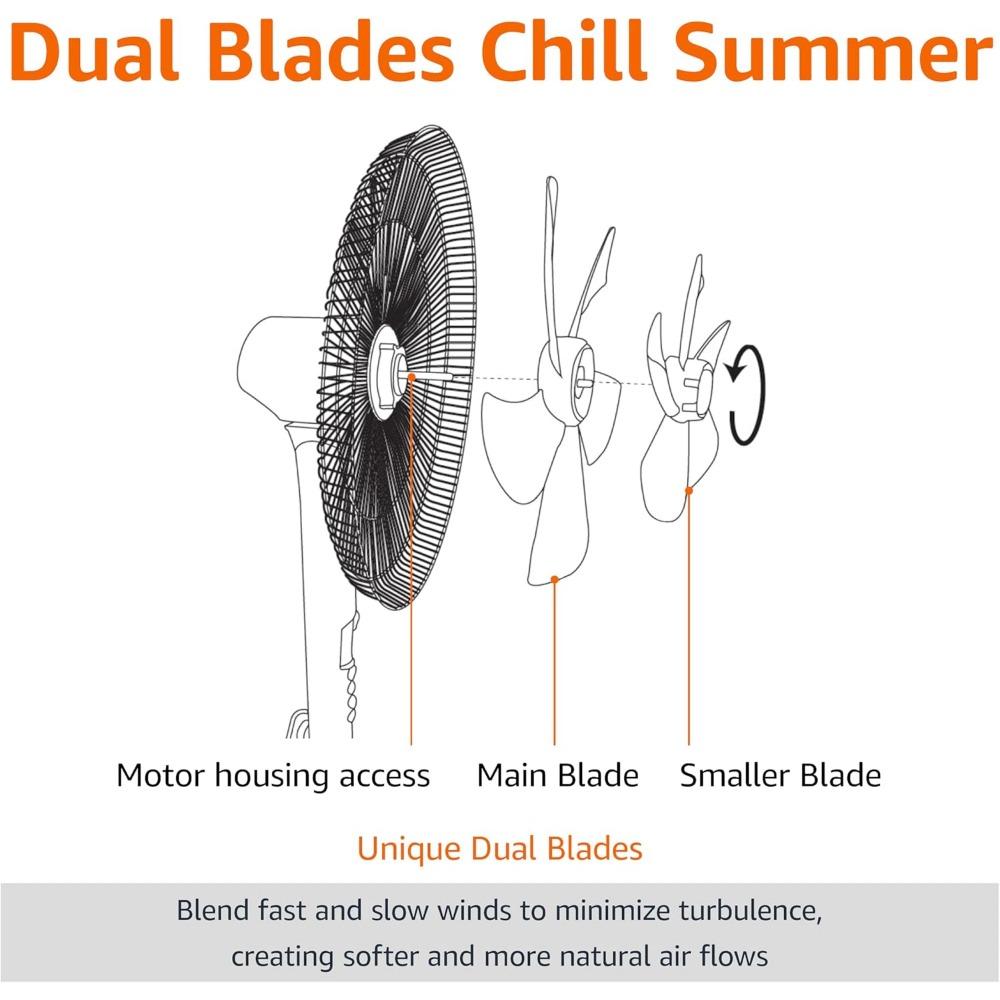 Dual Blades Chill Summer

Motor housing access Main Blade Smaller Blade

Unique Dual Blades

Blend fast and slow winds to minimize turbulence, creating softer and more natural air flows